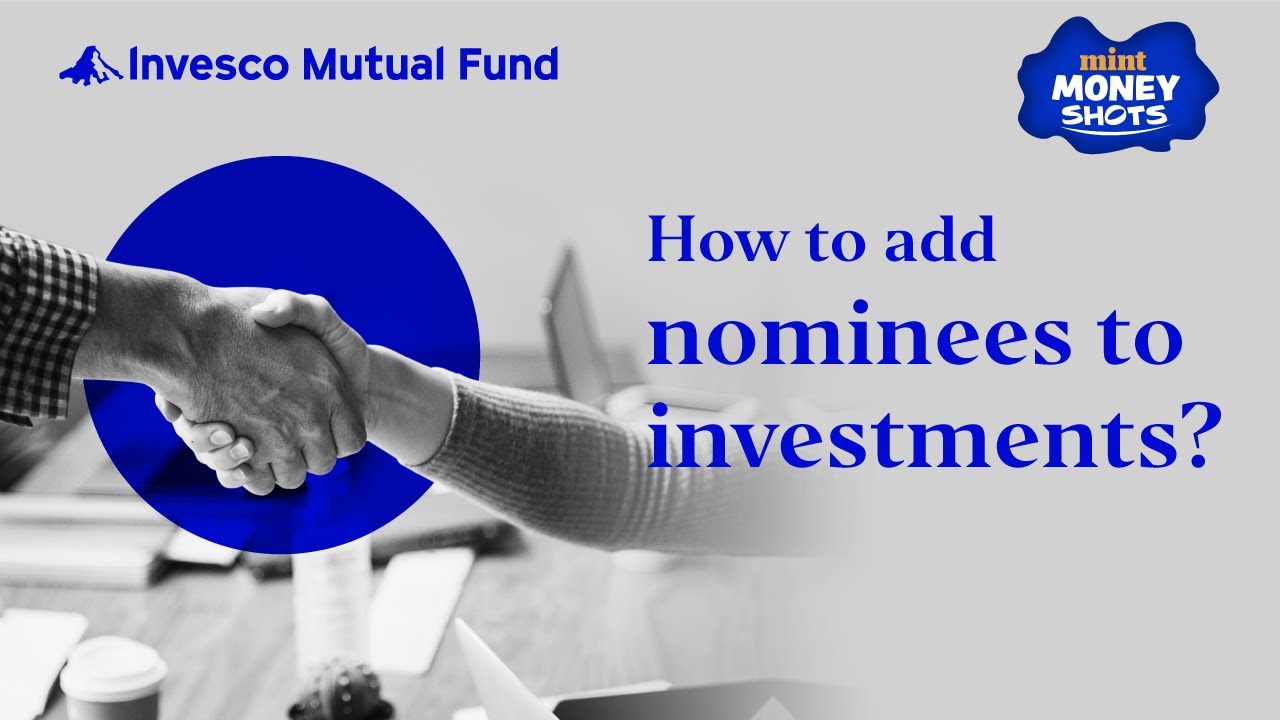 Invesco Mutual Fund

mint
MONEY
SHOTS

How to add nominees to investments?